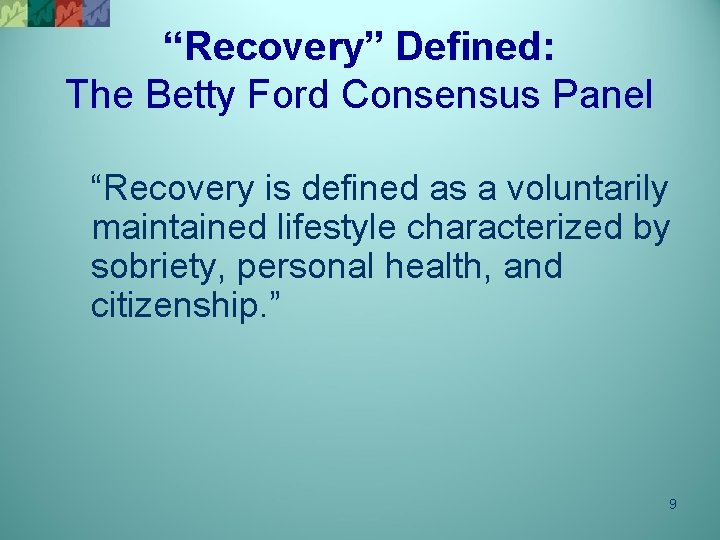 “Recovery” Defined:
The Betty Ford Consensus Panel

“Recovery is defined as a voluntarily maintained lifestyle characterized by sobriety, personal health, and citizenship.”

9